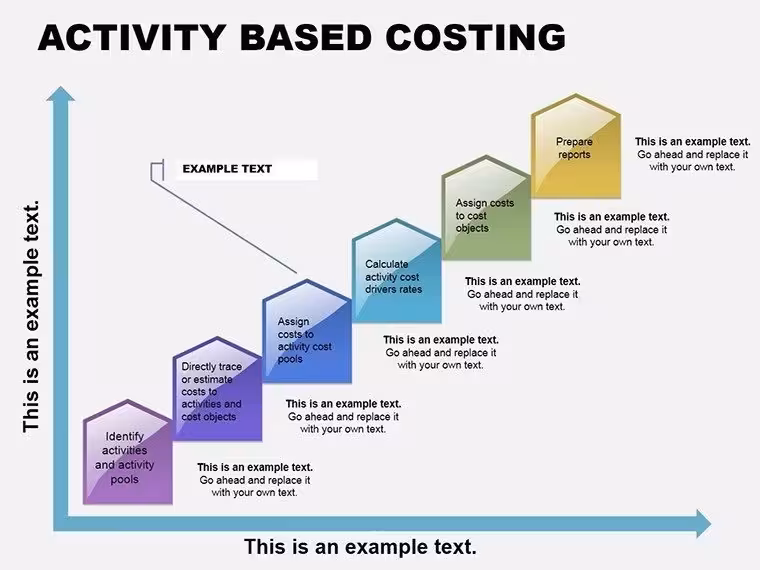 ACTIVITY BASED COSTING

This is an example text.

EXAMPLE TEXT

Identify activities and activity pools

This is an example text. Go ahead and replace it with your own text.

Directly trace or estimate costs to activities and cost objects

This is an example text. Go ahead and replace it with your own text.

Assign costs to activity cost pools

This is an example text. Go ahead and replace it with your own text.

Calculate activity cost drivers rates

This is an example text. Go ahead and replace it with your own text.

Assign costs to cost objects

This is an example text. Go ahead and replace it with your own text.

Prepare reports

This is an example text. Go ahead and replace it with your own text.

This is an example text.